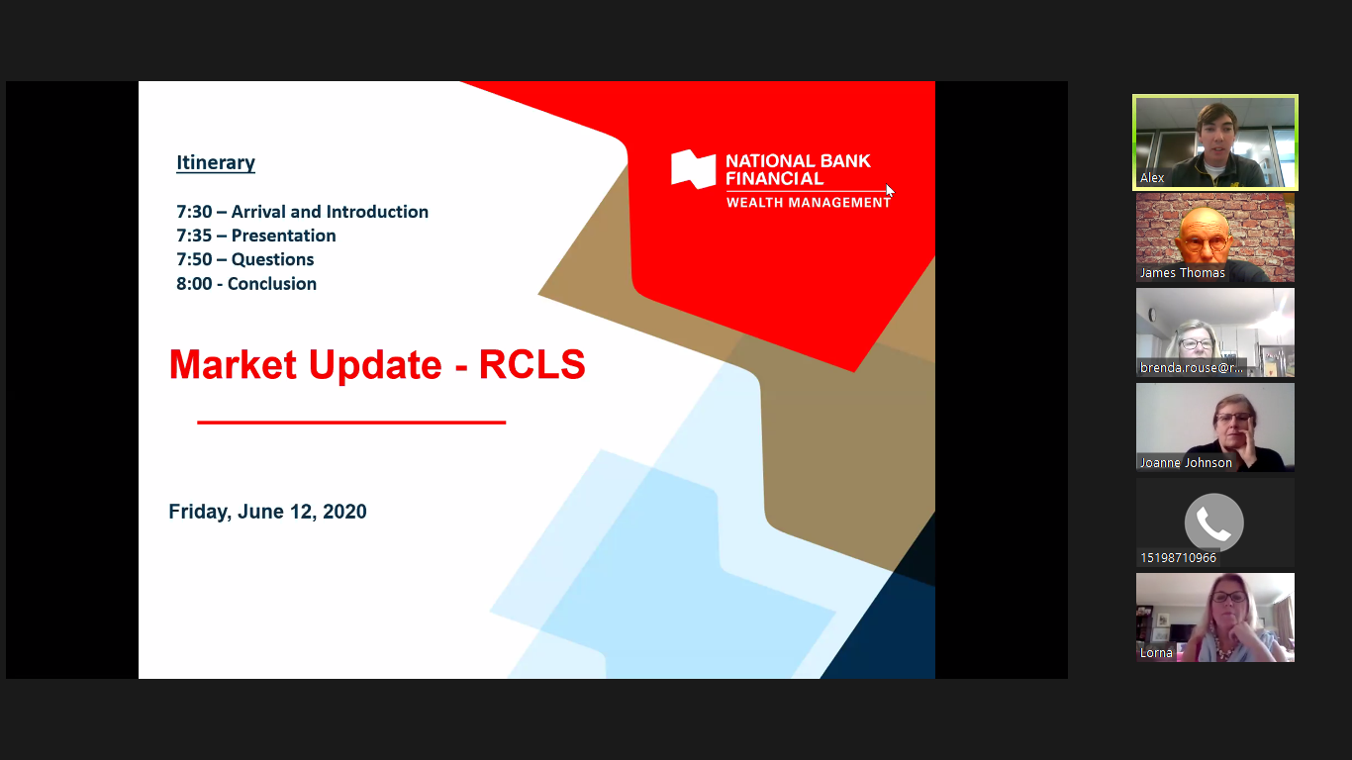 Itinerary

7:30 – Arrival and Introduction
7:35 – Presentation
7:50 – Questions
8:00 - Conclusion

NATIONAL BANK FINANCIAL
WEALTH MANAGEMENT

Market Update - RCLS

Friday, June 12, 2020

Alex
James Thomas
brenda.rouse@r...
Joanne Johnson
15198710966
Lorna